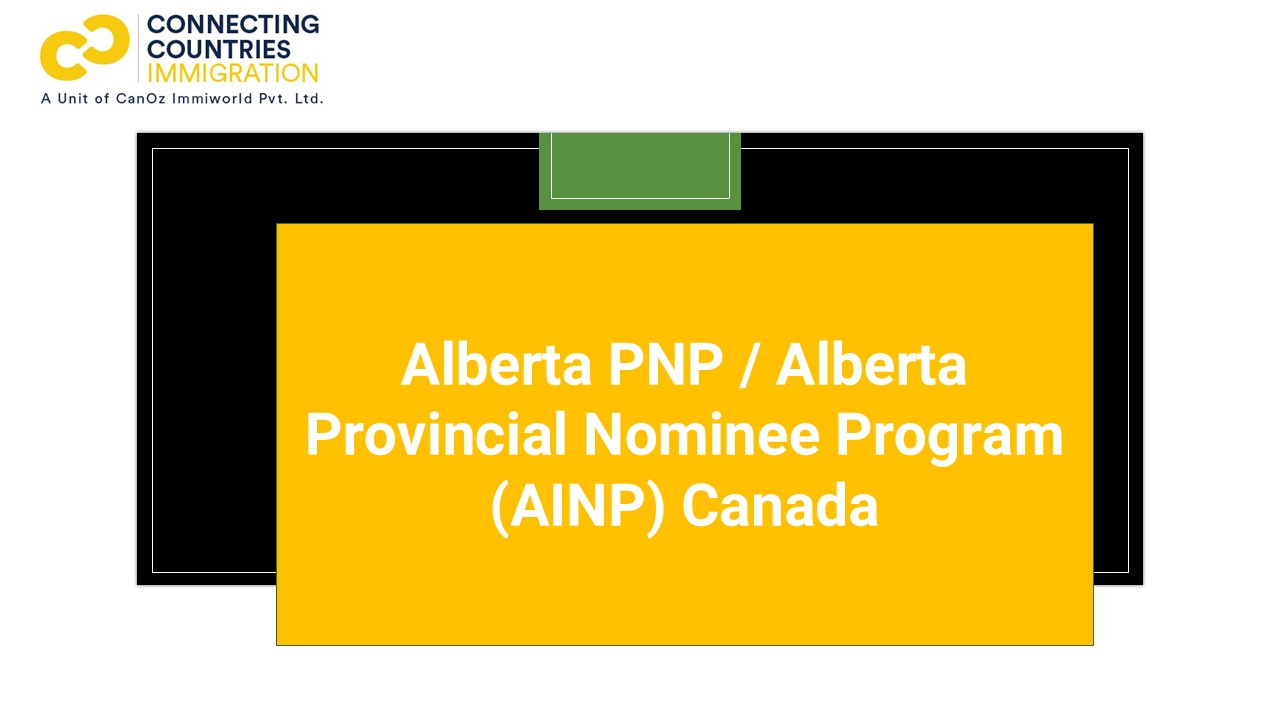 CONNECTING COUNTRIES IMMIGRATION
A Unit of CanOz Immiworld Pvt. Ltd.

Alberta PNP / Alberta Provincial Nominee Program (AINP) Canada